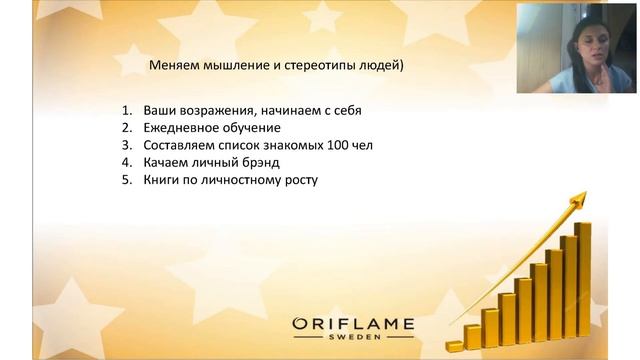 Меняем мышление и стереотипы людей)

1. Ваши возражения, начинаем с себя
2. Ежедневное обучение
3. Составляем список знакомых 100 чел
4. Качаем личный брэнд
5. Книги по личностному росту

ORIFLAME
SWEDEN